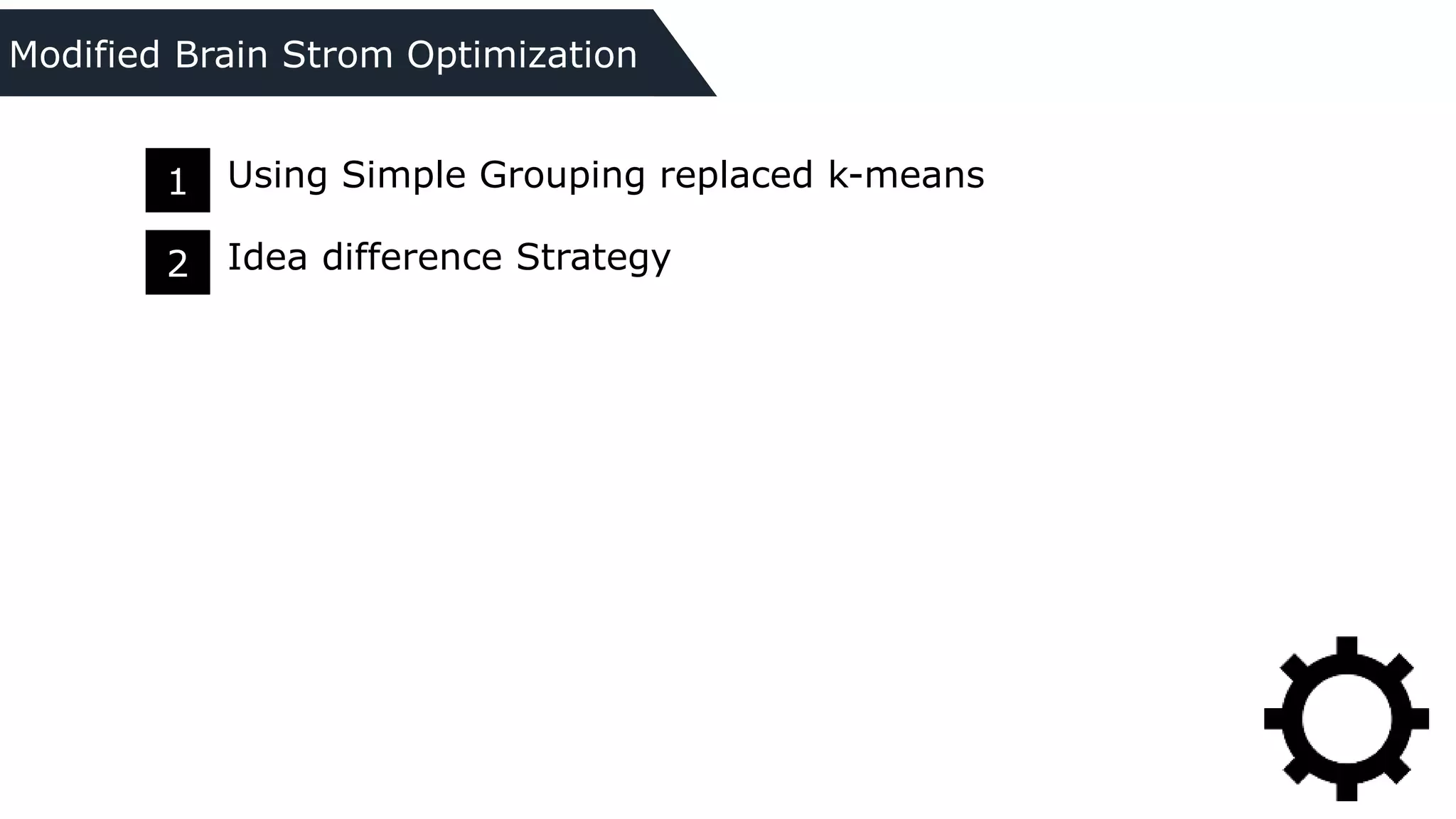 Modified Brain Strom Optimization

1 Using Simple Grouping replaced k-means

2 Idea difference Strategy